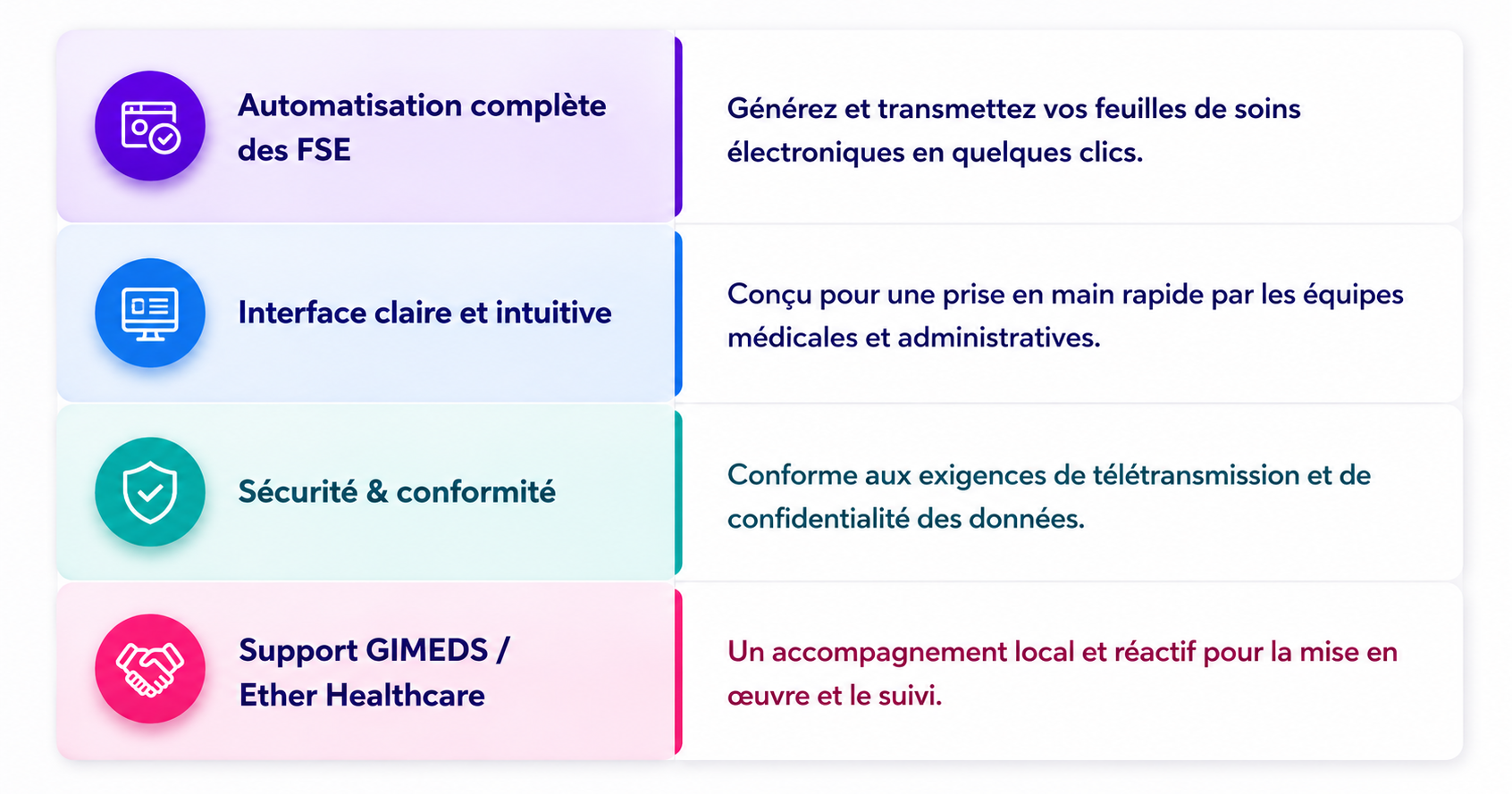 Automatisation complète des FSE

Générez et transmettez vos feuilles de soins électroniques en quelques clics.

Interface claire et intuitive

Conçu pour une prise en main rapide par les équipes médicales et administratives.

Sécurité & conformité

Conforme aux exigences de télétransmission et de confidentialité des données.

Support GIMEDS / Ether Healthcare

Un accompagnement local et réactif pour la mise en œuvre et le suivi.